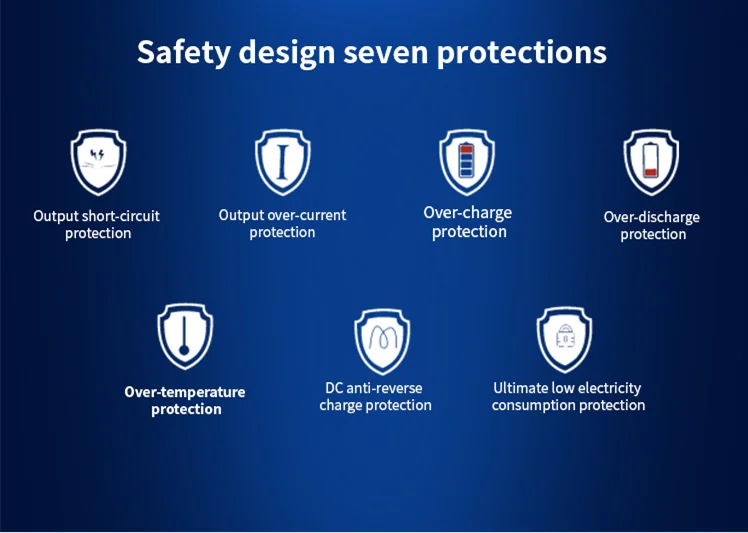 Safety design seven protections

Output short-circuit protection

Output over-current protection

Over-charge protection

Over-discharge protection

Over-temperature protection

DC anti-reverse charge protection

Ultimate low electricity consumption protection